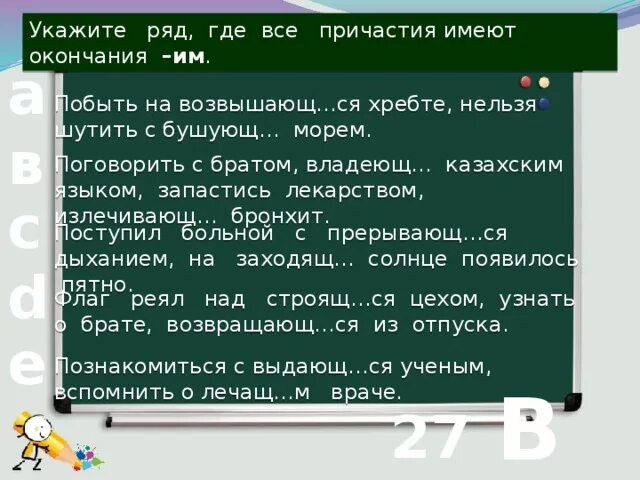 Укажите ряд, где все причастия имеют окончания –им.

a
Побыть на возвышающ…ся хребте, нельзя шутить с бушующ… морем.

в
Поговорить с братом, владеющ… казахским языком, запастись лекарством, излечивающ… бронхит.

c
Поступил больной с прерывающ…ся дыханием, на заходящ… солнце появилось пятно.

d
Флаг реял над строящ…ся цехом, узнать о брате, возвращающ…ся из отпуска.

e
Познакомиться с выдающ…ся ученым, вспомнить о лечащ…м враче.

27 B